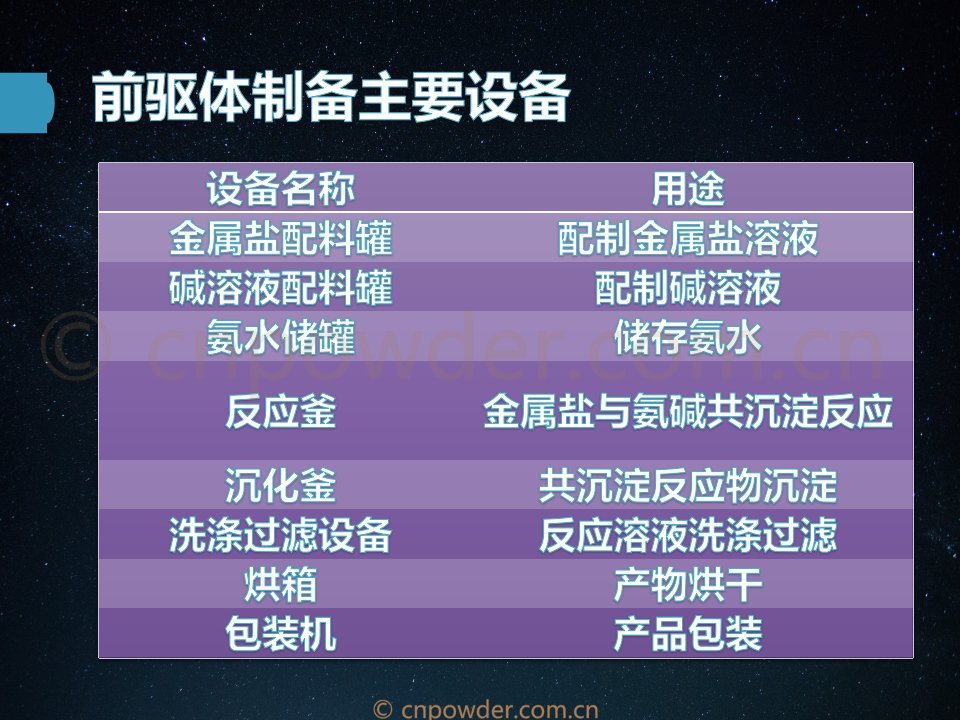 前驱体制备主要设备

| 设备名称 | 用途 |
|---|---|
| 金属盐配料罐 | 配制金属盐溶液 |
| 碱溶液配料罐 | 配制碱溶液 |
| 氨水储罐 | 储存氨水 |
| 反应釜 | 金属盐与氨碱共沉淀反应 |
| 沉化釜 | 共沉淀反应物沉淀 |
| 洗涤过滤设备 | 反应溶液洗涤过滤 |
| 烘箱 | 产物烘干 |
| 包装机 | 产品包装 |

© cnpowder.com.cn

© cnpowder.com.cn